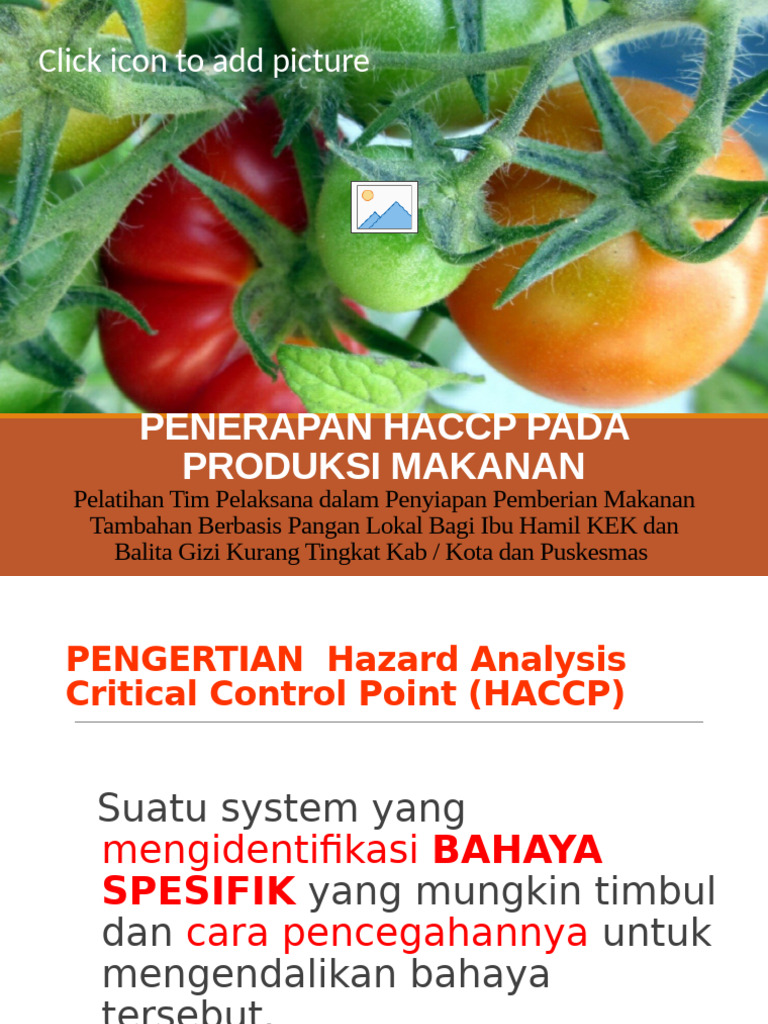 Click icon to add picture

PENERAPAN HACCP PADA PRODUKSI MAKANAN

Pelatihan Tim Pelaksana dalam Penyiapan Pemberian Makanan Tambahan Berbasis Pangan Lokal Bagi Ibu Hamil KEK dan Balita Gizi Kurang Tingkat Kab / Kota dan Puskesmas

PENGERTIAN Hazard Analysis Critical Control Point (HACCP)

Suatu system yang mengidentifikasi BAHAYA SPESIFIK yang mungkin timbul dan cara pencegahannya untuk mengendalikan bahaya tersebut.